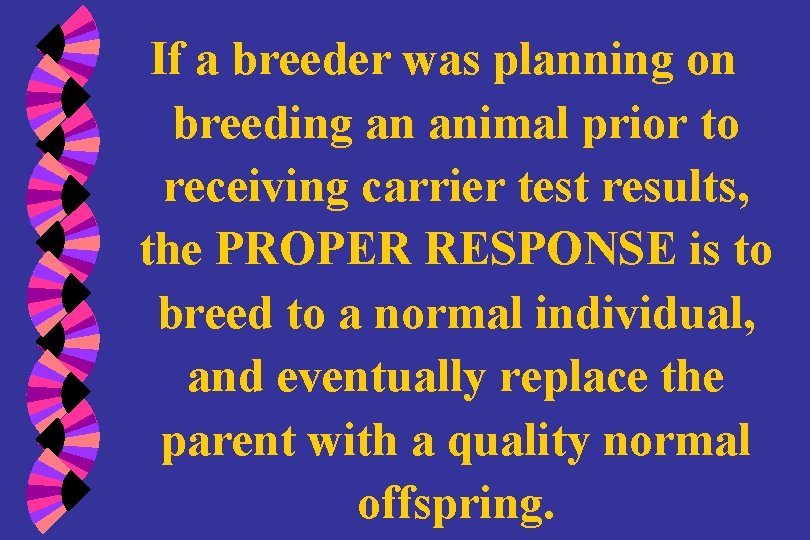 If a breeder was planning on breeding an animal prior to receiving carrier test results, the PROPER RESPONSE is to breed to a normal individual, and eventually replace the parent with a quality normal offspring.